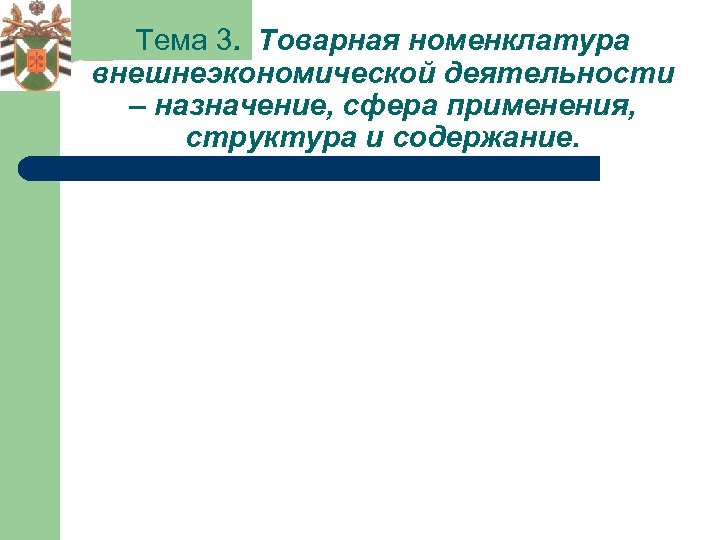 Тема 3. Товарная номенклатура внешнеэкономической деятельности – назначение, сфера применения, структура и содержание.